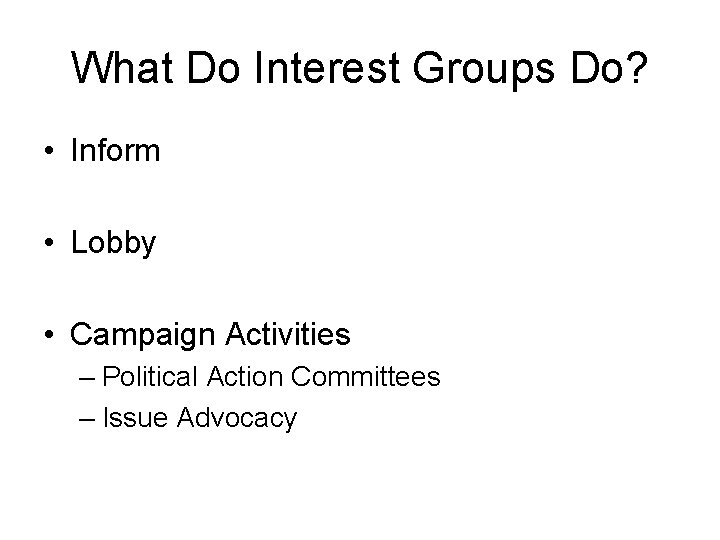 What Do Interest Groups Do?

• Inform

• Lobby

• Campaign Activities
– Political Action Committees
– Issue Advocacy